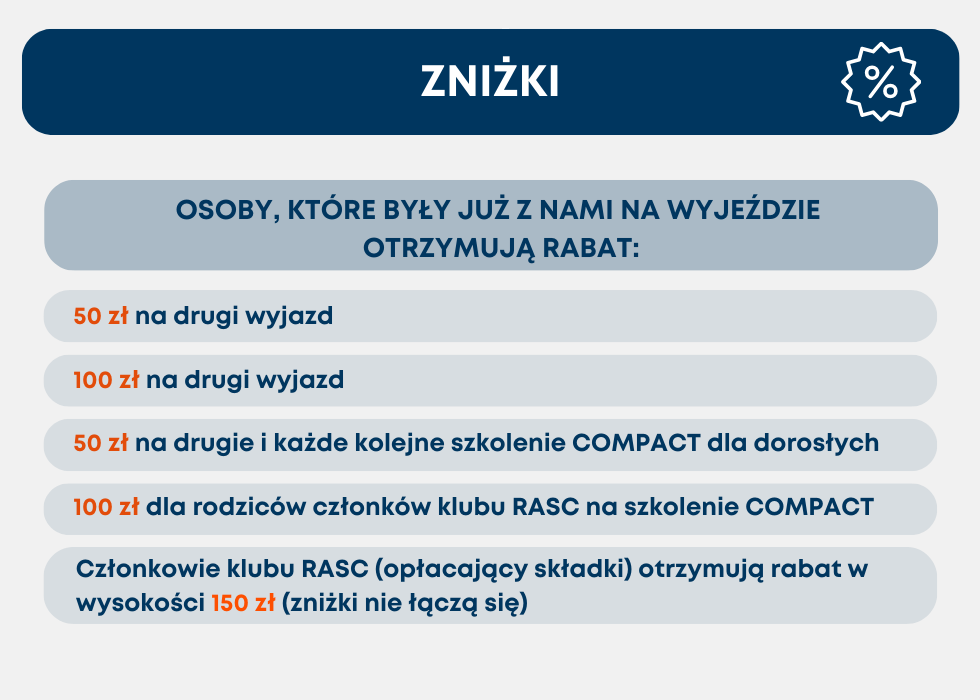 ZNIŻKI

%

OSOBY, KTÓRE BYŁY JUŻ Z NAMI NA WYJEŹDZIE OTRZYMUJĄ RABAT:

50 zł na drugi wyjazd

100 zł na drugi wyjazd

50 zł na drugie i każde kolejne szkolenie COMPACT dla dorosłych

100 zł dla rodziców członków klubu RASC na szkolenie COMPACT

Członkowie klubu RASC (opłacający składki) otrzymują rabat w wysokości 150 zł (zniżki nie łączą się)